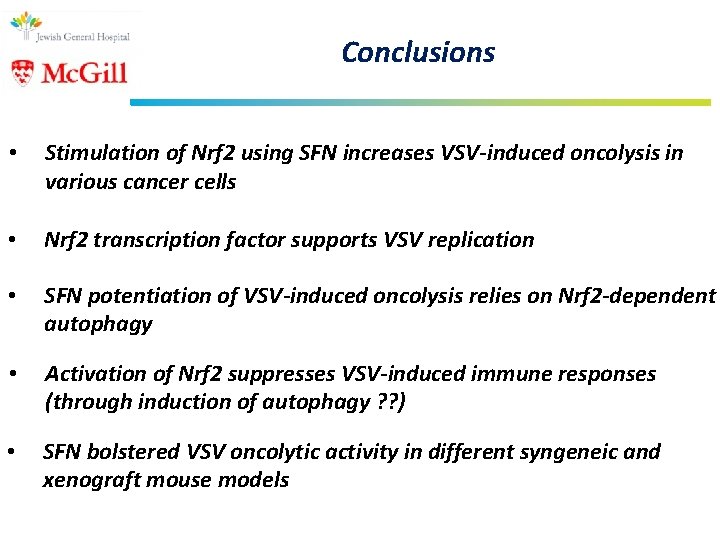 Jewish General Hospital

McGill

Conclusions

• Stimulation of Nrf2 using SFN increases VSV-induced oncolysis in various cancer cells

• Nrf2 transcription factor supports VSV replication

• SFN potentiation of VSV-induced oncolysis relies on Nrf2-dependent autophagy

• Activation of Nrf2 suppresses VSV-induced immune responses (through induction of autophagy ??)

• SFN bolstered VSV oncolytic activity in different syngeneic and xenograft mouse models